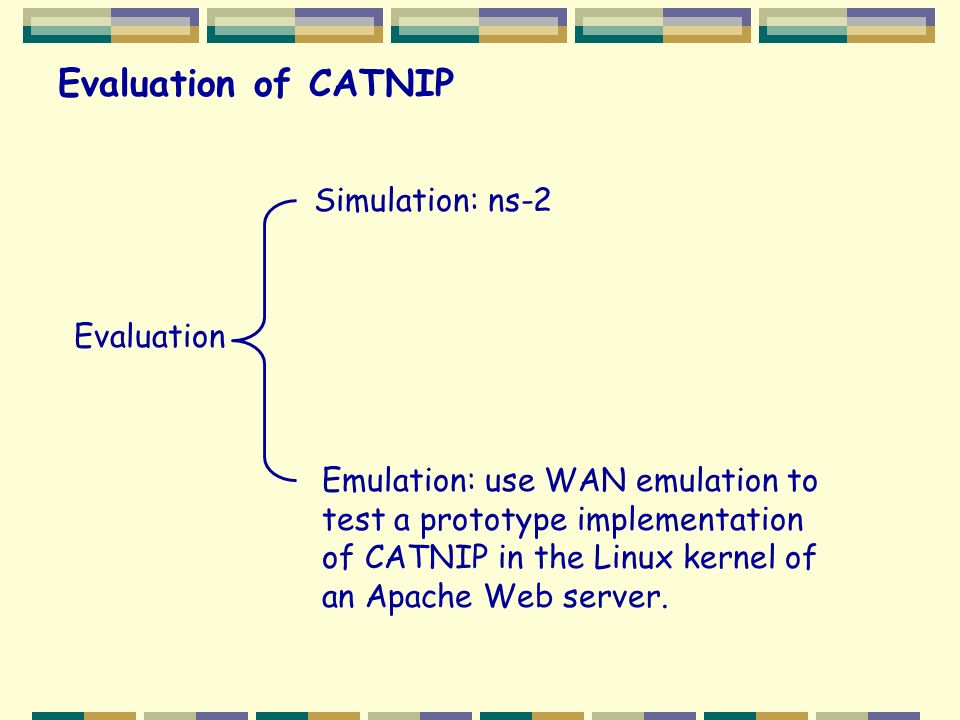 Evaluation of CATNIP

Evaluation

Simulation: ns-2

Emulation: use WAN emulation to test a prototype implementation of CATNIP in the Linux kernel of an Apache Web server.